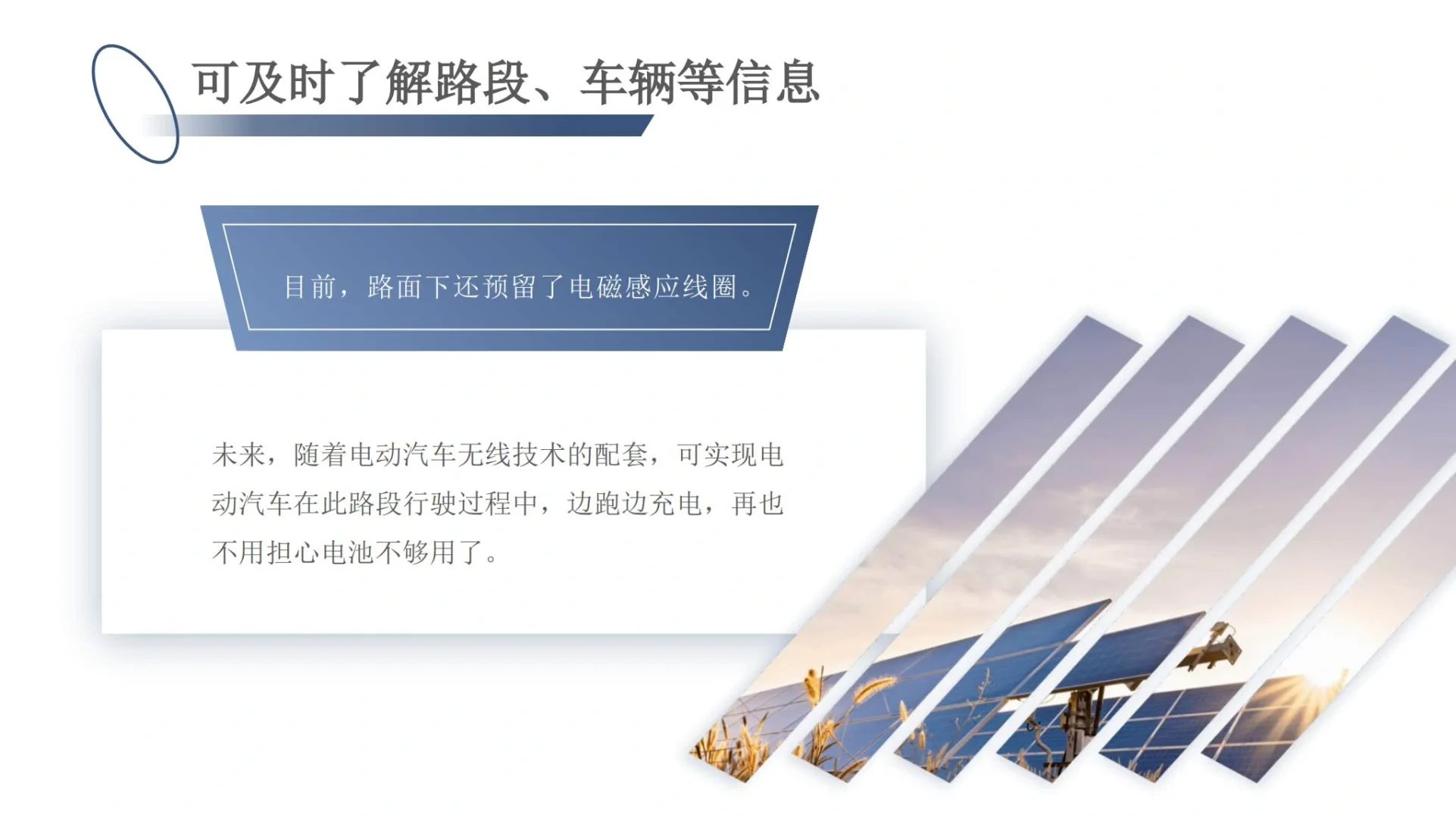 可及时了解路段、车辆等信息

目前，路面下还预留了电磁感应线圈。

未来，随着电动汽车无线技术的配套，可实现电动汽车在此路段行驶过程中，边跑边充电，再也不用担心电池不够用了。